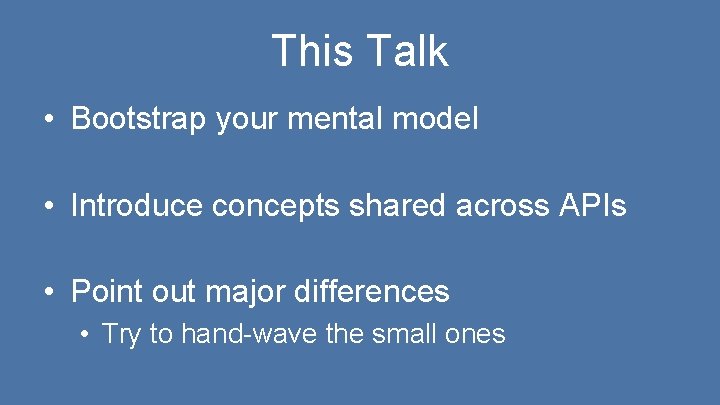 This Talk

• Bootstrap your mental model

• Introduce concepts shared across APIs

• Point out major differences
 • Try to hand-wave the small ones